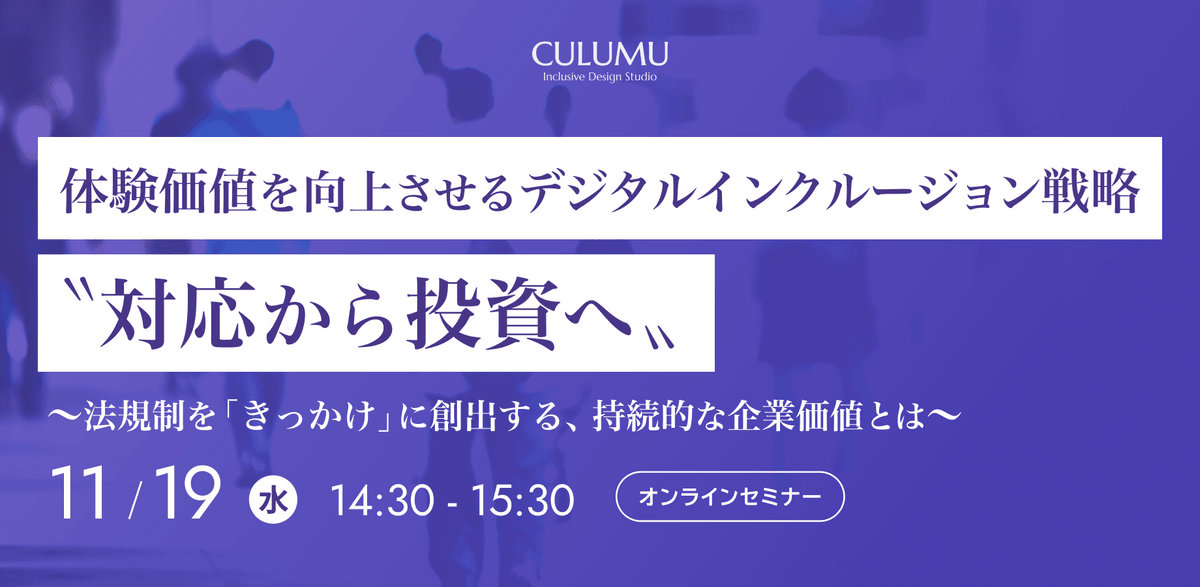 CULUMU
Inclusive Design Studio

体験価値を向上させるデジタルインクルージョン戦略

〝対応から投資へ〟

〜法規制を「きっかけ」に創出する、持続的な企業価値とは〜

11 / 19 水 14:30 - 15:30

オンラインセミナー